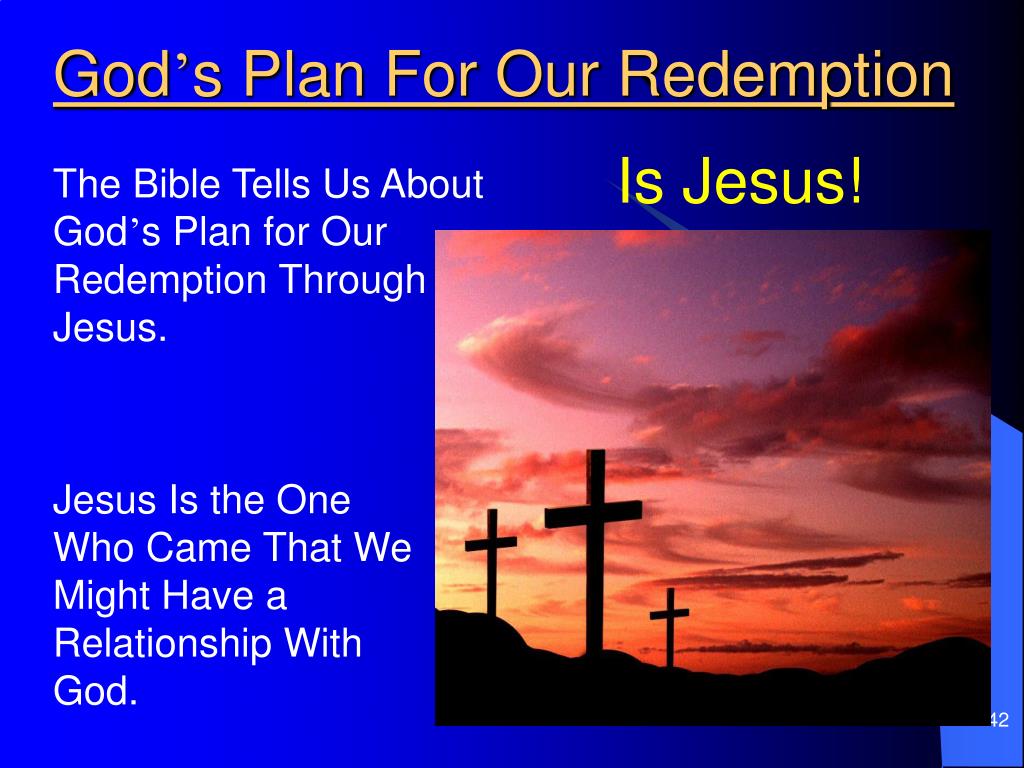 God's Plan For Our Redemption

Is Jesus!

The Bible Tells Us About God's Plan for Our Redemption Through Jesus.

Jesus Is the One Who Came That We Might Have a Relationship With God.

42